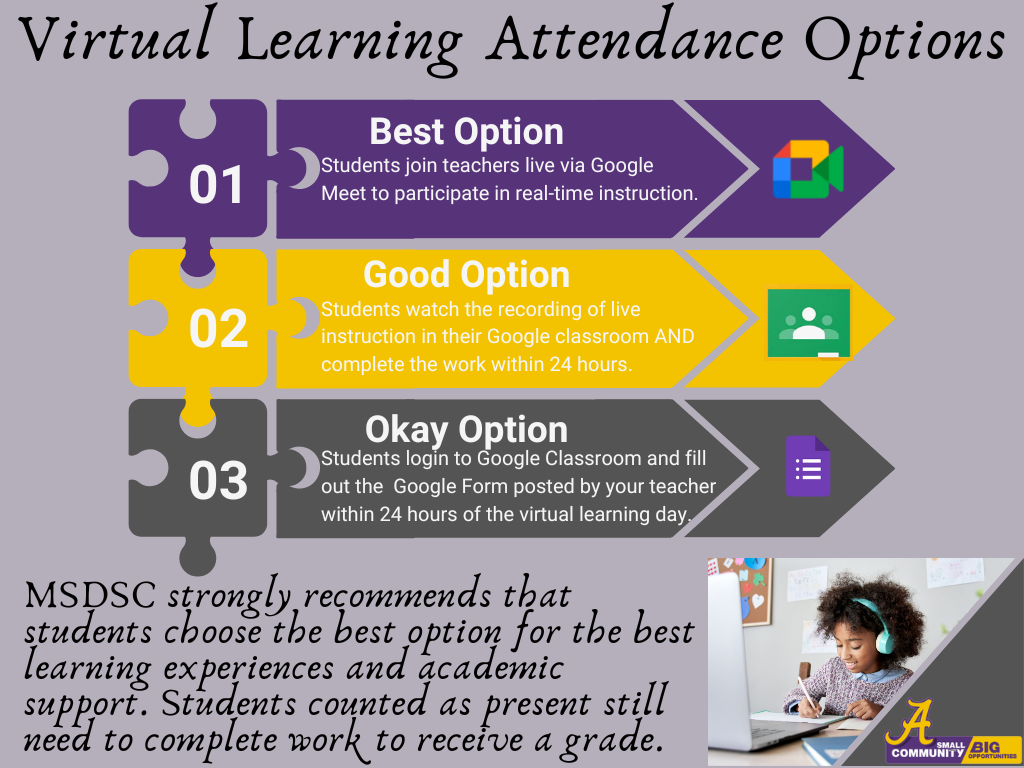 Virtual Learning Attendance Options

01

Best Option

Students join teachers live via Google Meet to participate in real-time instruction.

02

Good Option

Students watch the recording of live instruction in their Google classroom AND complete the work within 24 hours.

03

Okay Option

Students login to Google Classroom and fill out the Google Form posted by your teacher within 24 hours of the virtual learning day.

MSDSC strongly recommends that students choose the best option for the best learning experiences and academic support. Students counted as present still need to complete work to receive a grade.

A SMALL COMMUNITY BIG OPPORTUNITIES